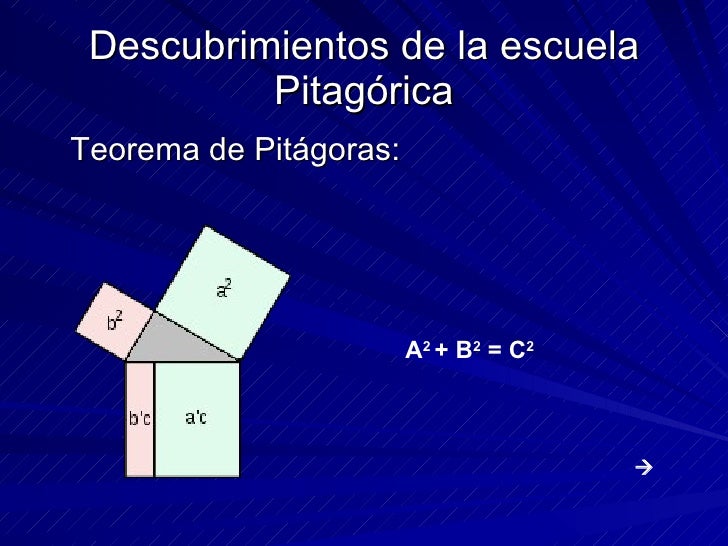 Descubrimientos de la escuela Pitagórica

Teorema de Pitágoras:

$b^2$

$a^2$

b'c

a'c

$A^2 + B^2 = C^2$

→